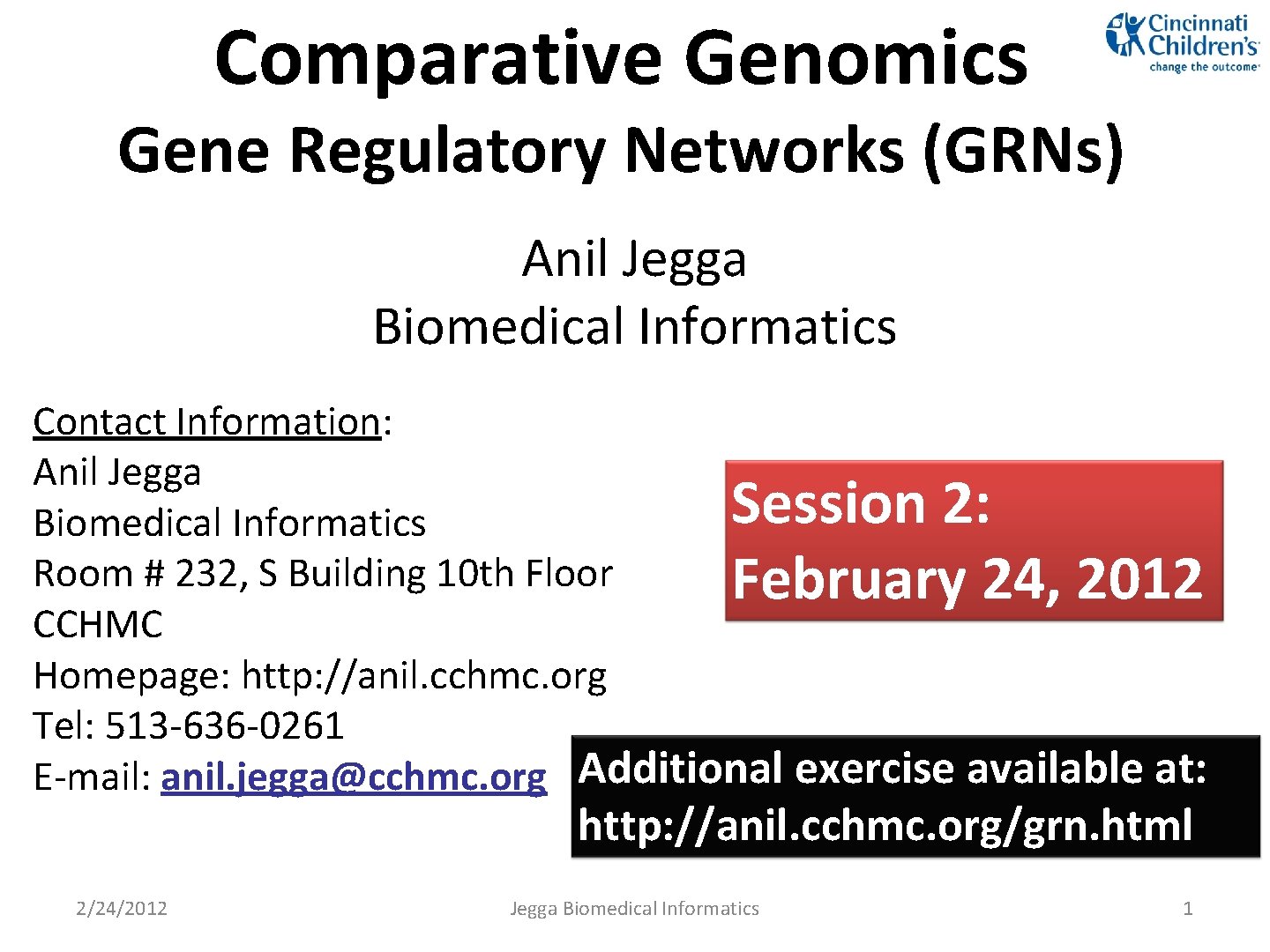 Comparative Genomics

Cincinnati Children's
change the outcome

Gene Regulatory Networks (GRNs)

Anil Jegga
Biomedical Informatics

Contact Information:
Anil Jegga
Biomedical Informatics
Room # 232, S Building 10th Floor
CCHMC
Homepage: http://anil.cchmc.org
Tel: 513-636-0261
E-mail: anil.jegga@cchmc.org

Session 2:
February 24, 2012

Additional exercise available at:
http://anil.cchmc.org/grn.html

2/24/2012

Jegga Biomedical Informatics

1